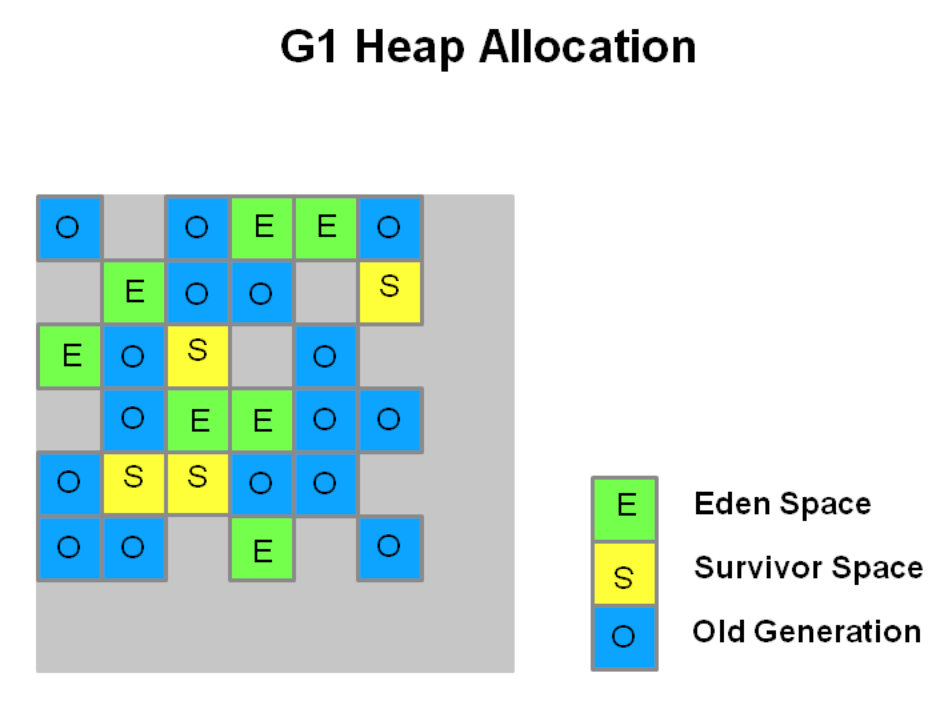 G1 Heap Allocation

O O E E O
E O O S
E O S O
O E E O O
O S S O O
O O E O

E Eden Space
S Survivor Space
O Old Generation